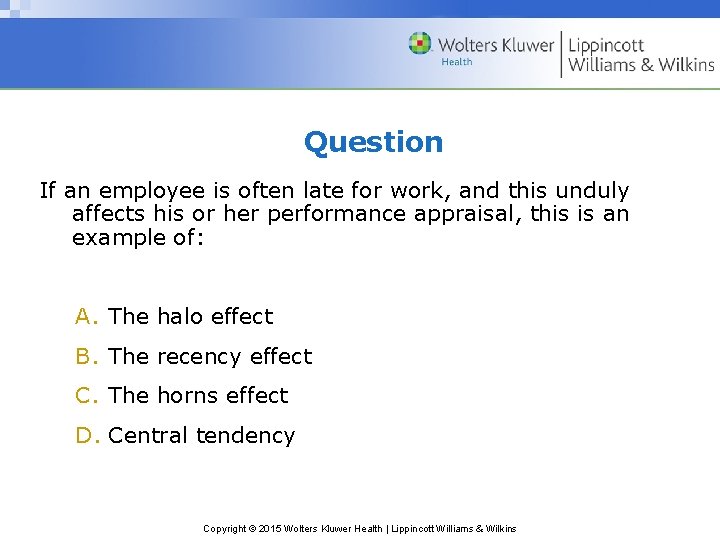 Wolters Kluwer
Health
Lippincott
Williams & Wilkins

Question

If an employee is often late for work, and this unduly affects his or her performance appraisal, this is an example of:

A. The halo effect
B. The recency effect
C. The horns effect
D. Central tendency

Copyright © 2015 Wolters Kluwer Health | Lippincott Williams & Wilkins